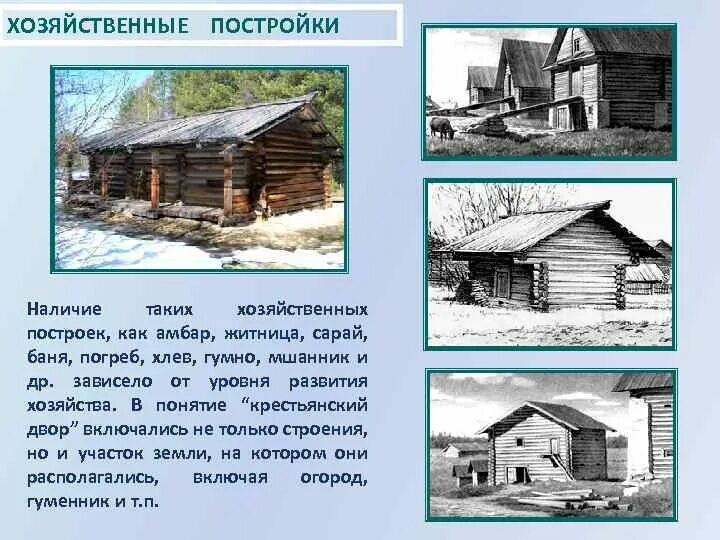 ХОЗЯЙСТВЕННЫЕ ПОСТРОЙКИ

Наличие таких хозяйственных построек, как амбар, житница, сарай, баня, погреб, хлев, гумно, мшанник и др. зависело от уровня развития хозяйства. В понятие “крестьянский двор” включались не только строения, но и участок земли, на котором они располагались, включая огород, гуменник и т.п.